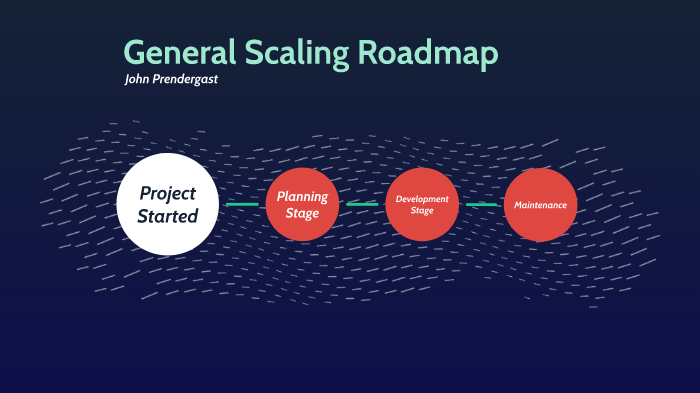 General Scaling Roadmap

John Prendergast

Project Started

Planning Stage

Development Stage

Maintenance